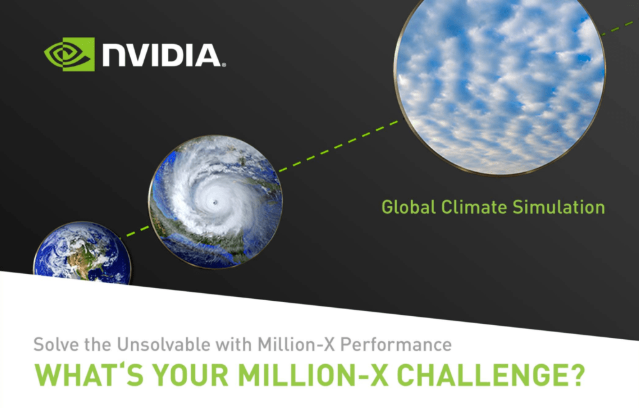 NVIDIA.

Global Climate Simulation

Solve the Unsolvable with Million-X Performance

WHAT'S YOUR MILLION-X CHALLENGE?